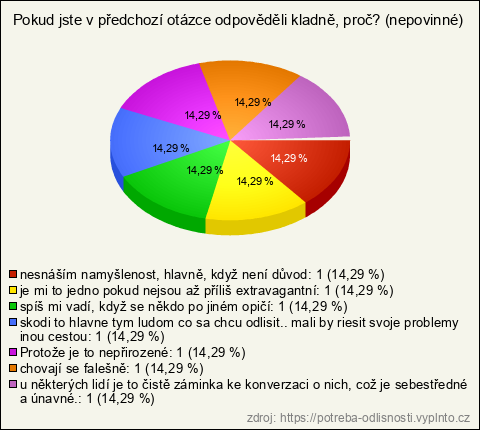 Pokud jste v předchozí otázce odpověděli kladně, proč? (nepovinné)

14,29 %
14,29 %
14,29 %
14,29 %
14,29 %
14,29 %
14,29 %

nesnáším namyšlenost, hlavně, když není důvod: 1 (14,29 %)
je mi to jedno pokud nejsou až příliš extravagantní: 1 (14,29 %)
spíš mi vadí, když se někdo po jiném opičí: 1 (14,29 %)
skodi to hlavne tym ludom co sa chcu odlisit.. mali by riesit svoje problemy inou cestou: 1 (14,29 %)
Protože je to nepřirozené: 1 (14,29 %)
chovají se falešně: 1 (14,29 %)
u některých lidí je to čistě záminka ke konverzaci o nich, což je sebestředné a únavné.: 1 (14,29 %)

zdroj: https://potreba-odlisnosti.vyplnto.cz